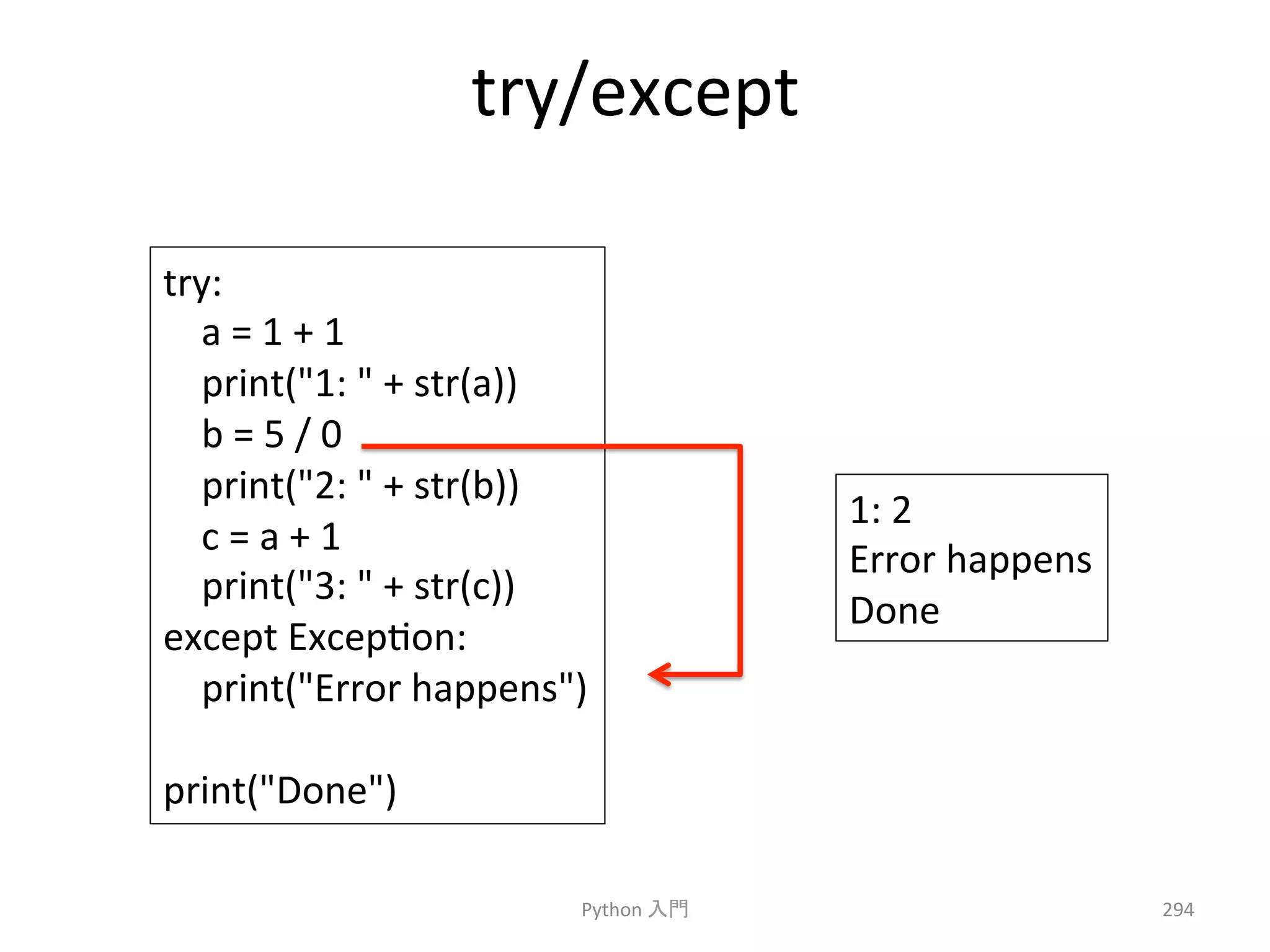 try/except

try:
    a = 1 + 1
    print("1: " + str(a))
    b = 5 / 0
    print("2: " + str(b))
    c = a + 1
    print("3: " + str(c))
except Exception:
    print("Error happens")

print("Done")

1: 2
Error happens
Done

Python 入門

294